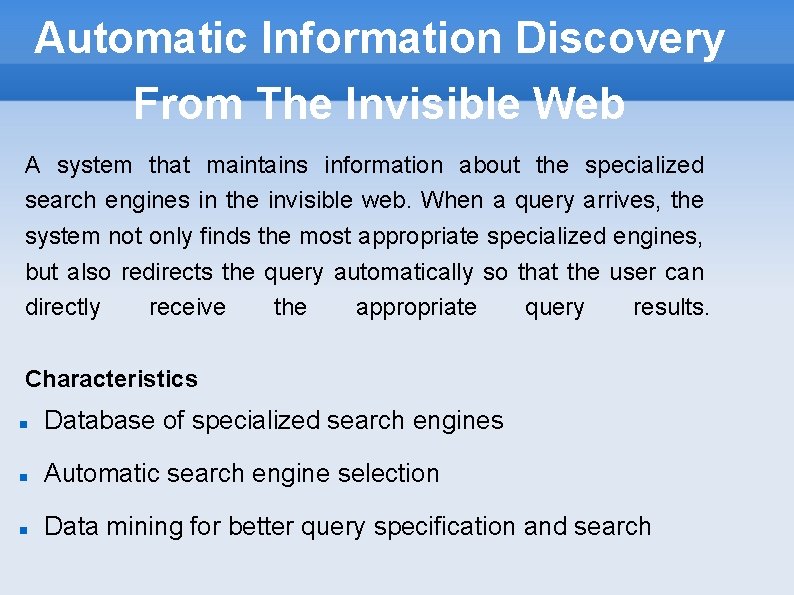 Automatic Information Discovery From The Invisible Web

A system that maintains information about the specialized search engines in the invisible web. When a query arrives, the system not only finds the most appropriate specialized engines, but also redirects the query automatically so that the user can directly receive the appropriate query results.

Characteristics

- Database of specialized search engines
- Automatic search engine selection
- Data mining for better query specification and search